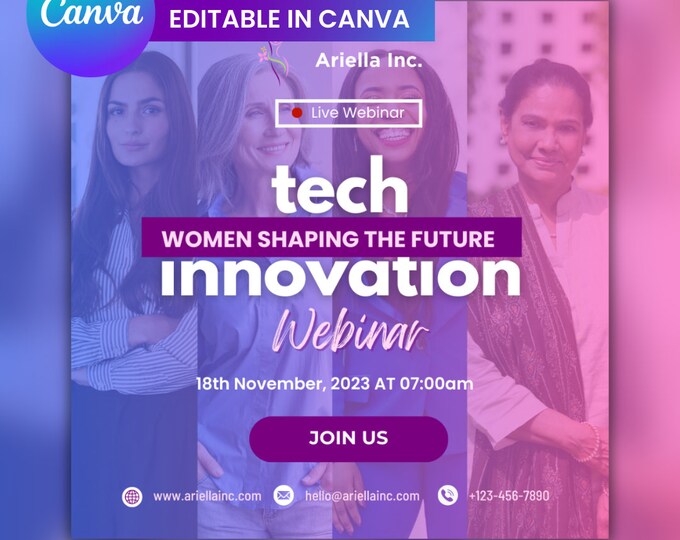 Canva

EDITABLE IN CANVA

Ariella Inc.

Live Webinar

tech

WOMEN SHAPING THE FUTURE

innovation

Webinar

18th November, 2023 AT 07:00am

JOIN US

www.ariellainc.com hello@ariellainc.com +123-456-7890